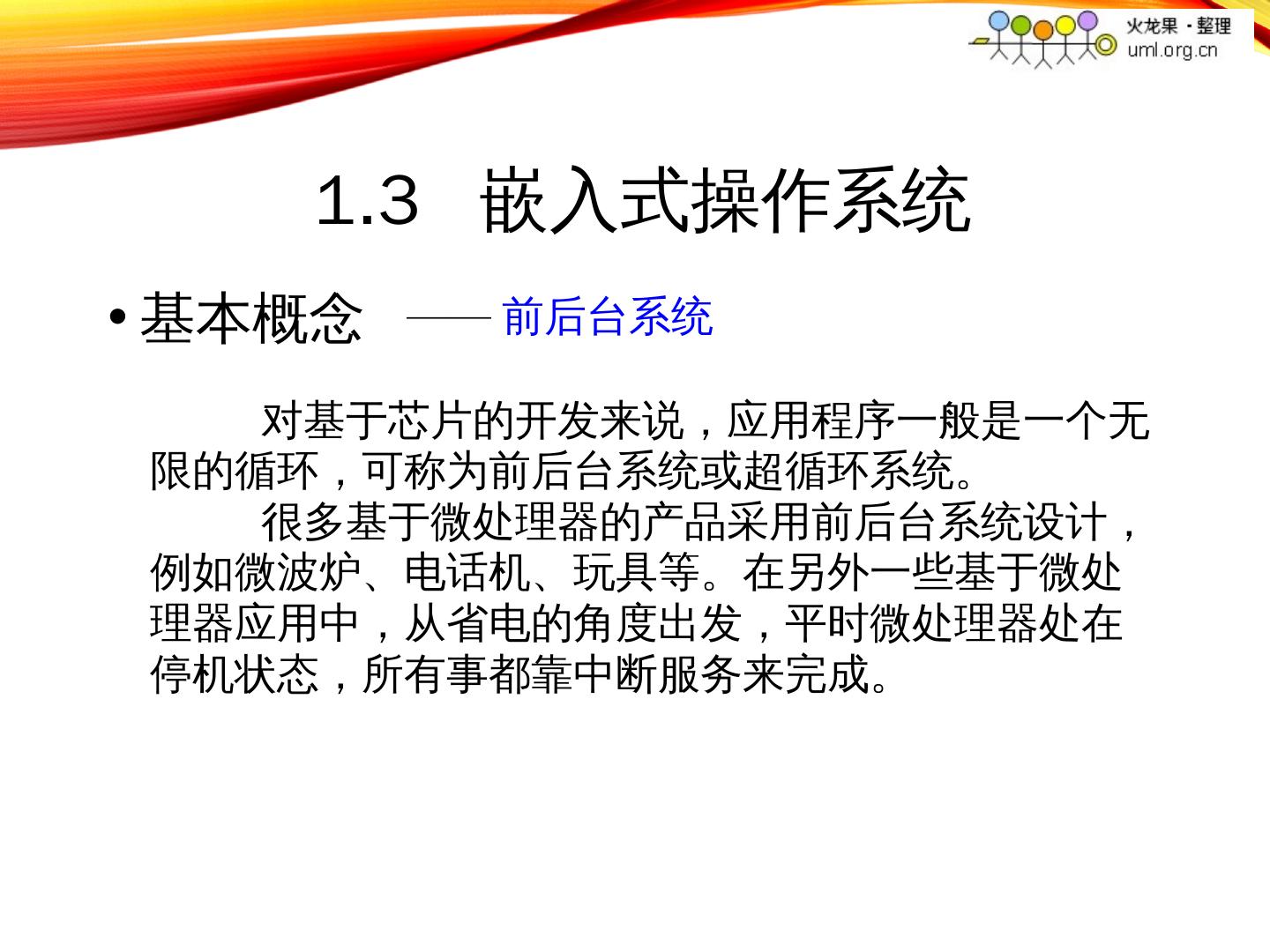 火龙果 · 整理
uml.org.cn

1.3 嵌入式操作系统

• 基本概念 —— 前后台系统

对基于芯片的开发来说，应用程序一般是一个无限的循环，可称为前后台系统或超循环系统。

很多基于微处理器的产品采用前后台系统设计，例如微波炉、电话机、玩具等。在另外一些基于微处理器应用中，从省电的角度出发，平时微处理器处在停机状态，所有事都靠中断服务来完成。